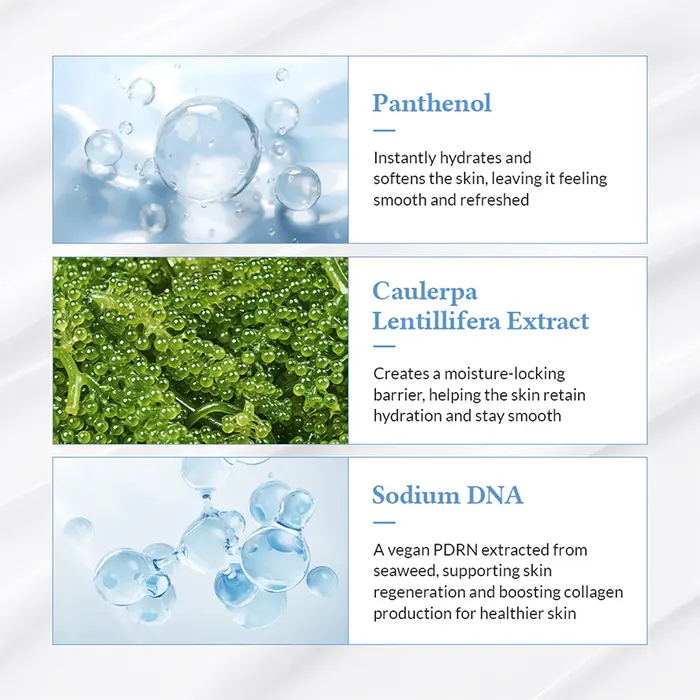 Panthenol

Instantly hydrates and softens the skin, leaving it feeling smooth and refreshed

Caulerpa Lentillifera Extract

Creates a moisture-locking barrier, helping the skin retain hydration and stay smooth

Sodium DNA

A vegan PDRN extracted from seaweed, supporting skin regeneration and boosting collagen production for healthier skin